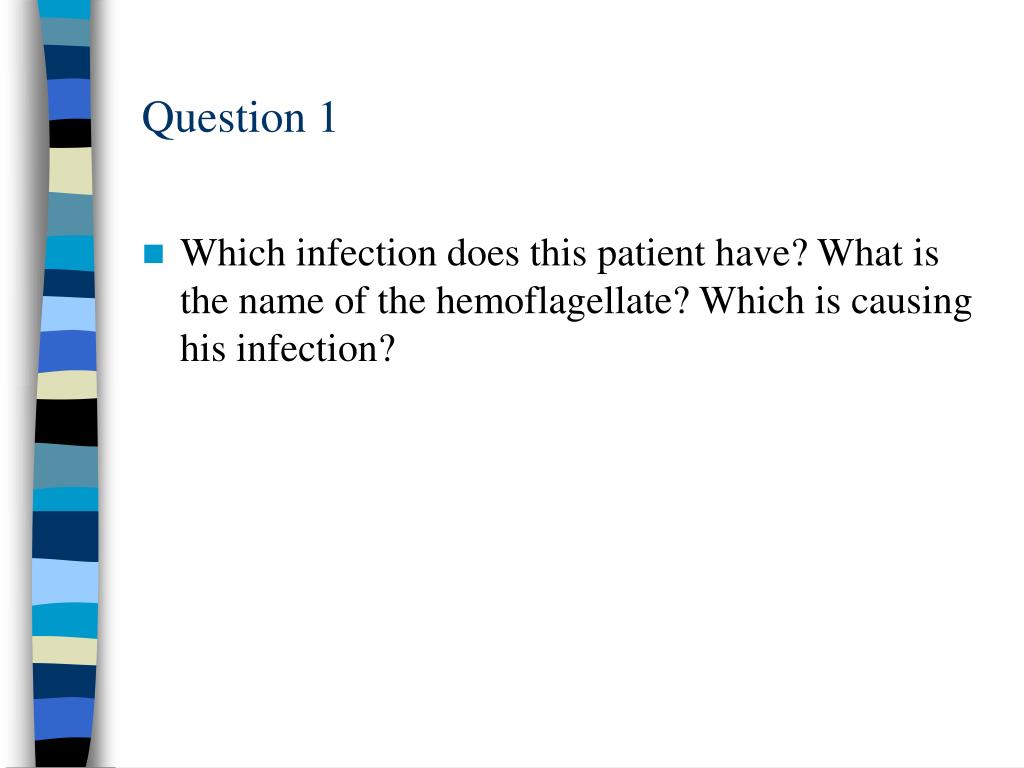 Question 1

Which infection does this patient have? What is the name of the hemoflagellate? Which is causing his infection?